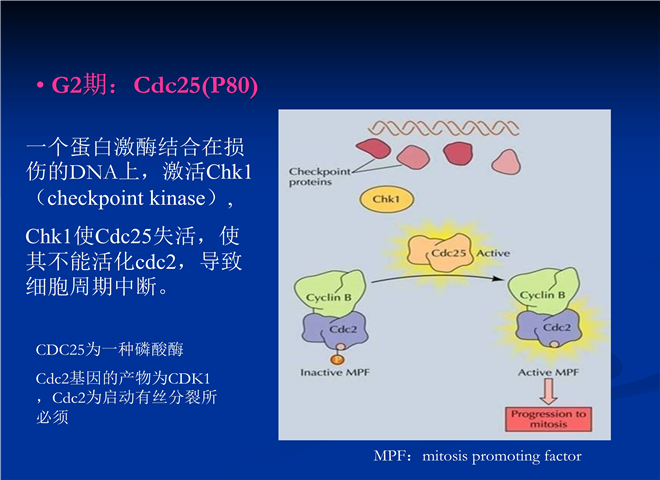 • G2期：Cdc25(P80)

一个蛋白激酶结合在损伤的DNA上，激活Chk1（checkpoint kinase），

Chk1使Cdc25失活，使其不能活化cdc2，导致细胞周期中断。

CDC25为一种磷酸酶

Cdc2基因的产物为CDK1，Cdc2为启动有丝分裂所必须

Checkpoint proteins

Chk1

Cdc25 Active

Cyclin B

Cdc2

P

Inactive MPF

Cyclin B

Cdc2

Active MPF

Progression to mitosis

MPF：mitosis promoting factor